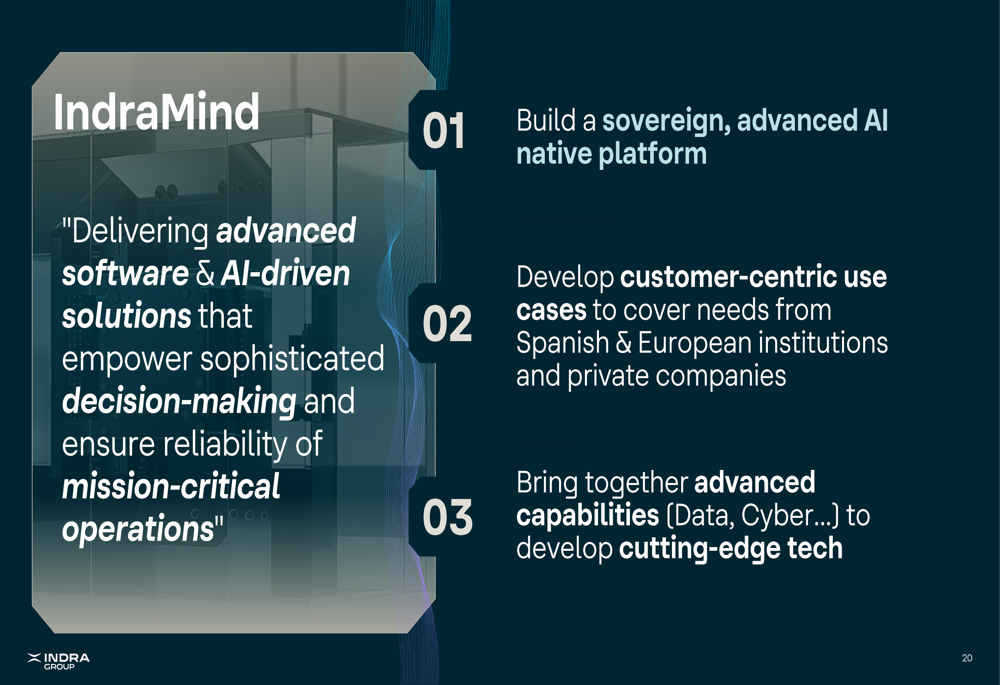 IndraMind

"Delivering advanced software & AI-driven solutions that empower sophisticated decision-making and ensure reliability of mission-critical operations"

01

Build a sovereign, advanced AI native platform

02

Develop customer-centric use cases to cover needs from Spanish & European institutions and private companies

03

Bring together advanced capabilities (Data, Cyber...) to develop cutting-edge tech

INDRA GROUP

20